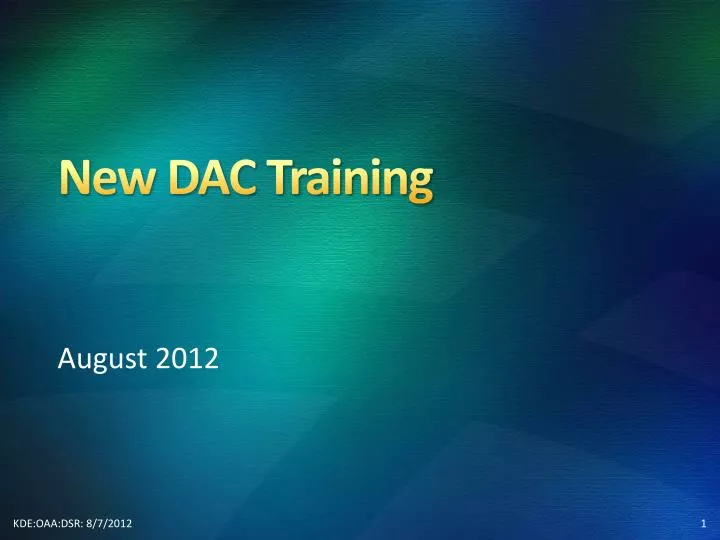 New DAC Training

August 2012

KDE:OAA:DSR: 8/7/2012

1